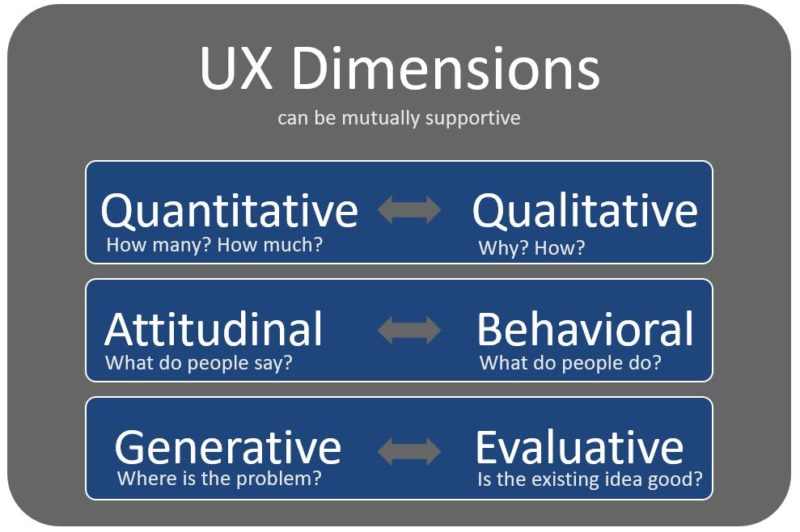 UX Dimensions

can be mutually supportive

Quantitative
How many? How much?

Qualitative
Why? How?

Attitudinal
What do people say?

Behavioral
What do people do?

Generative
Where is the problem?

Evaluative
Is the existing idea good?